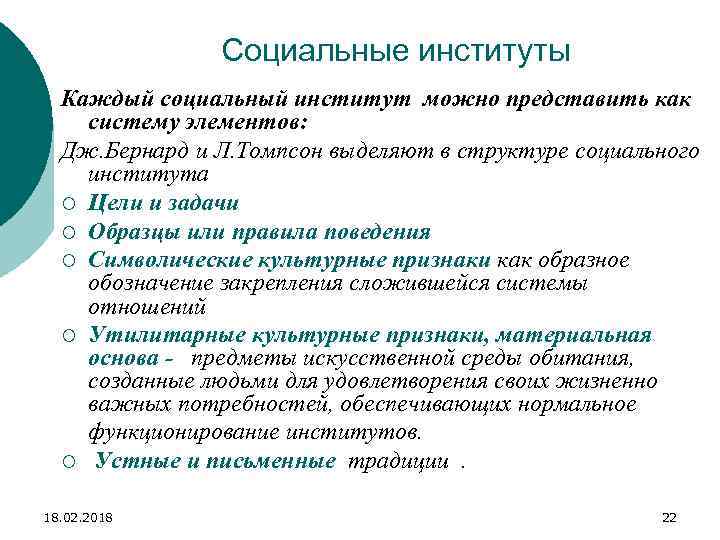 Социальные институты

Каждый социальный институт можно представить как систему элементов:

Дж.Бернард и Л.Томпсон выделяют в структуре социального института

○ Цели и задачи
○ Образцы или правила поведения
○ Символические культурные признаки как образное обозначение закрепления сложившейся системы отношений
○ Утилитарные культурные признаки, материальная основа - предметы искусственной среды обитания, созданные людьми для удовлетворения своих жизненно важных потребностей, обеспечивающих нормальное функционирование институтов.
○ Устные и письменные традиции .

18.02.2018

22